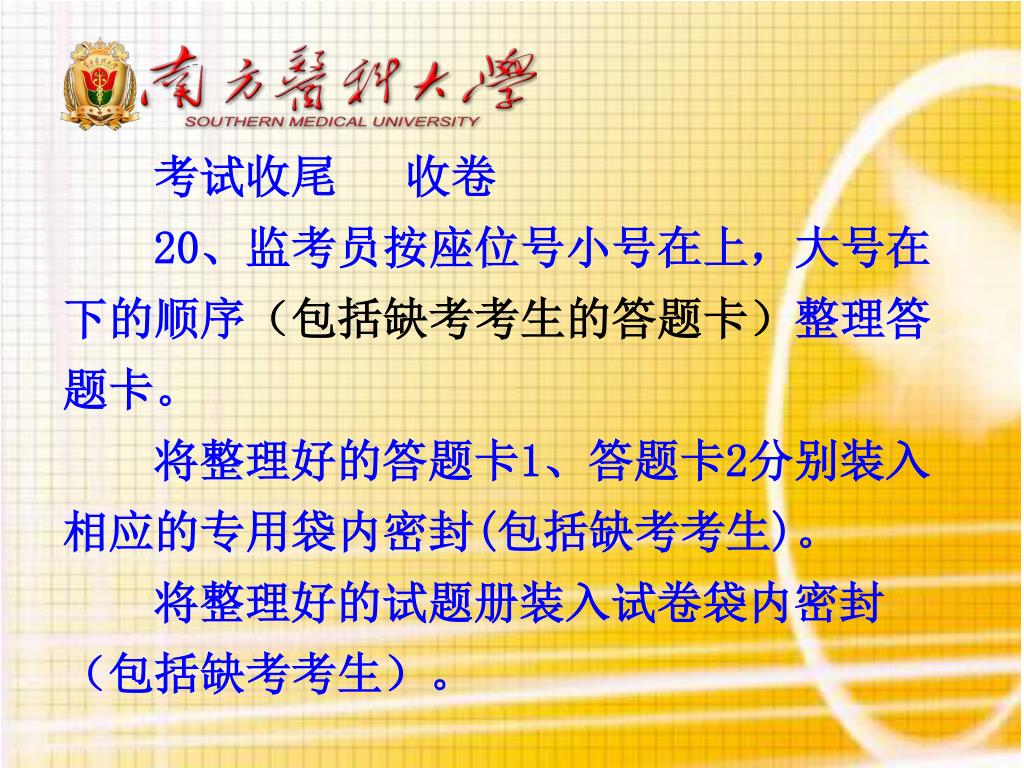 南方醫科大學
SOUTHERN MEDICAL UNIVERSITY

考试收尾　收卷

20、监考员按座位号小号在上，大号在下的顺序（包括缺考考生的答题卡）整理答题卡。

将整理好的答题卡1、答题卡2分别装入相应的专用袋内密封(包括缺考考生)。

将整理好的试题册装入试卷袋内密封（包括缺考考生）。